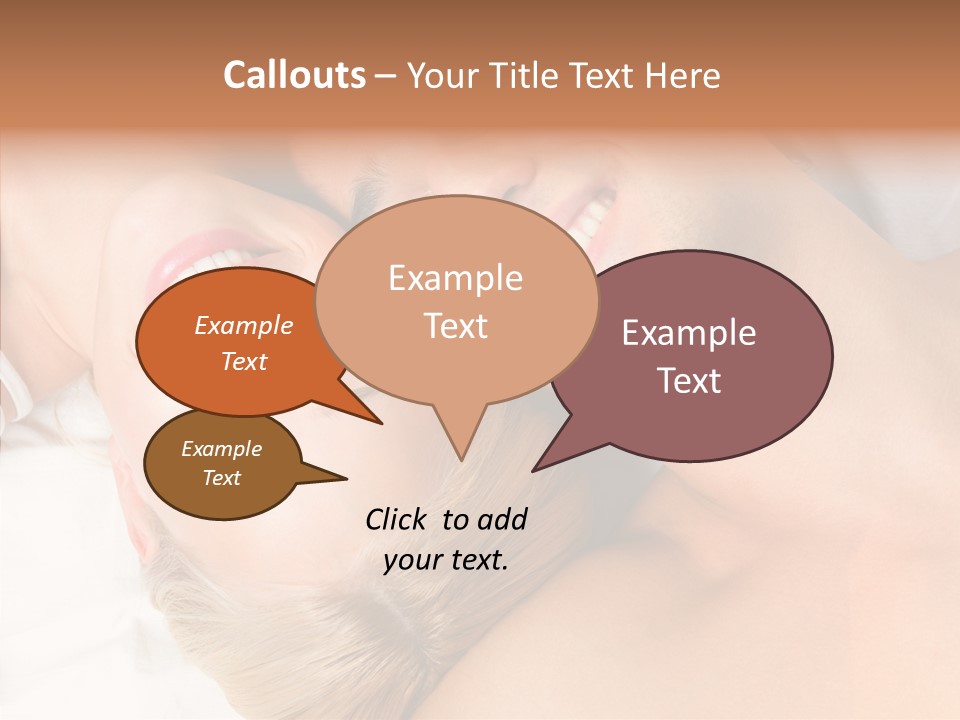 Callouts – Your Title Text Here

Example Text

Example Text

Example Text

Example Text

Click to add your text.